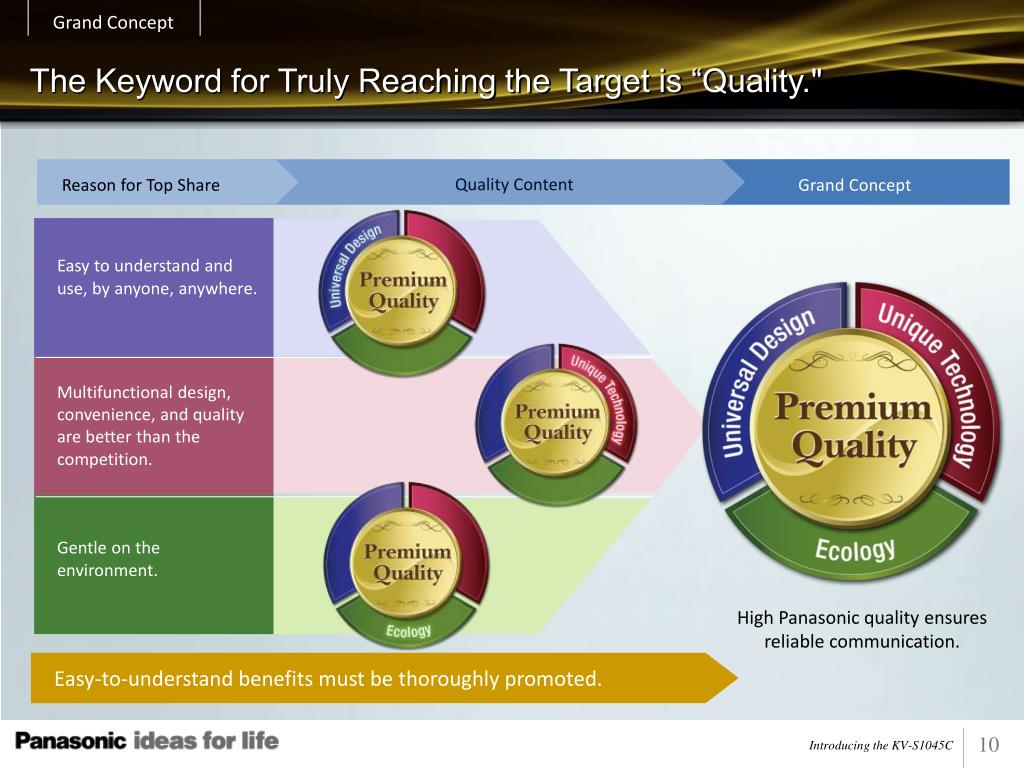 Grand Concept

The Keyword for Truly Reaching the Target is “Quality."

Reason for Top Share

Quality Content

Grand Concept

Easy to understand and use, by anyone, anywhere.

Universal Design

Premium Quality

Multifunctional design, convenience, and quality are better than the competition.

Unique Technology

Premium Quality

Gentle on the environment.

Premium Quality

Ecology

Universal Design

Unique Technology

Premium Quality

Ecology

High Panasonic quality ensures reliable communication.

Easy-to-understand benefits must be thoroughly promoted.

Panasonic ideas for life

Introducing the KV-S1045C

10